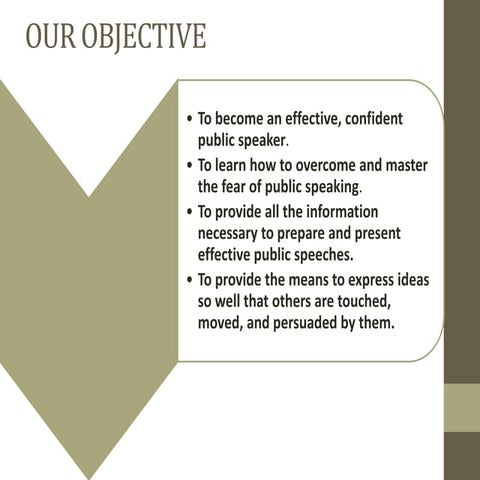 OUR OBJECTIVE

• To become an effective, confident public speaker.
• To learn how to overcome and master the fear of public speaking.
• To provide all the information necessary to prepare and present effective public speeches.
• To provide the means to express ideas so well that others are touched, moved, and persuaded by them.